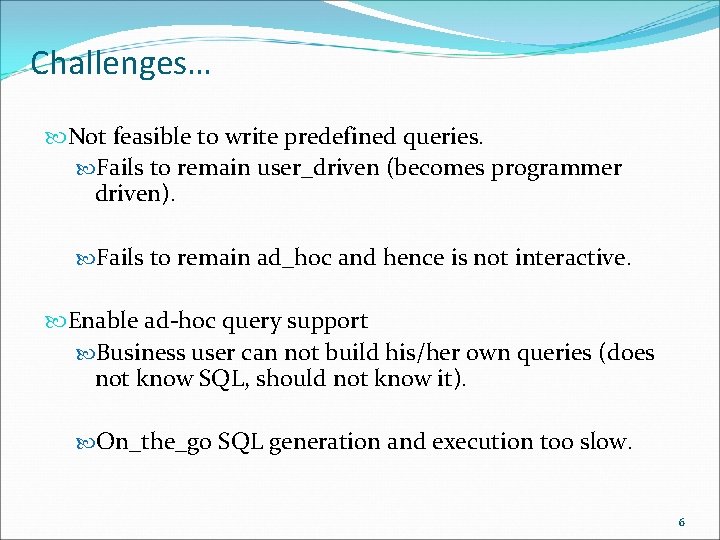 Challenges…

Not feasible to write predefined queries.

Fails to remain user_driven (becomes programmer driven).

Fails to remain ad_hoc and hence is not interactive.

Enable ad-hoc query support

Business user can not build his/her own queries (does not know SQL, should not know it).

On_the_go SQL generation and execution too slow.

6